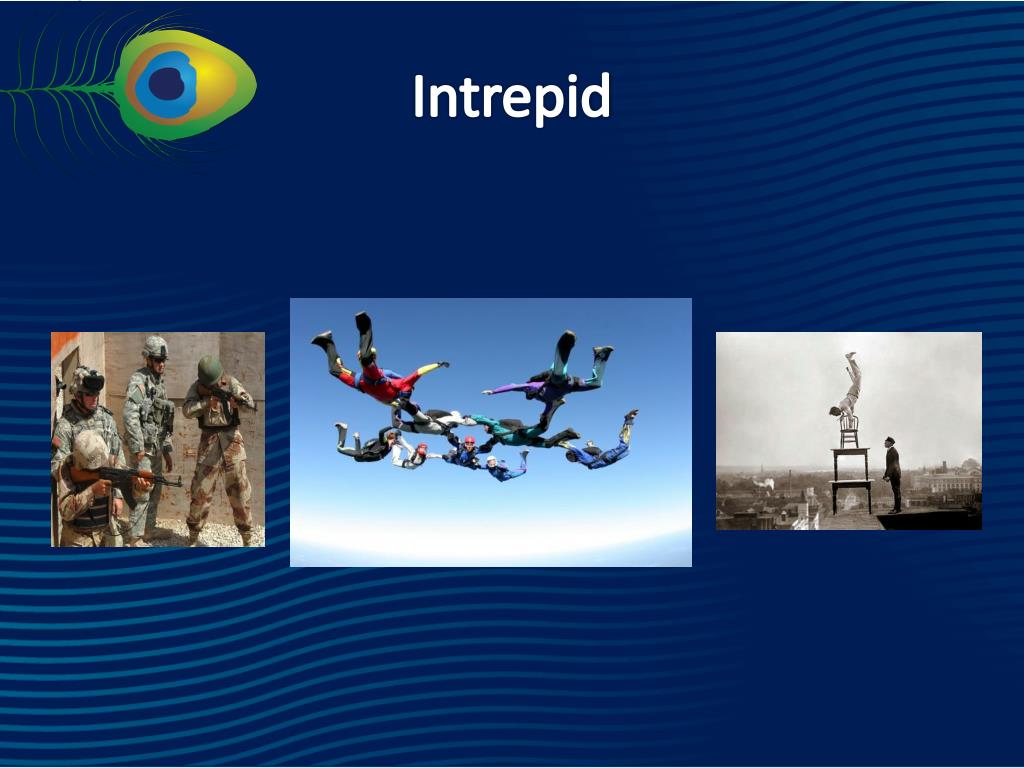 Intrepid